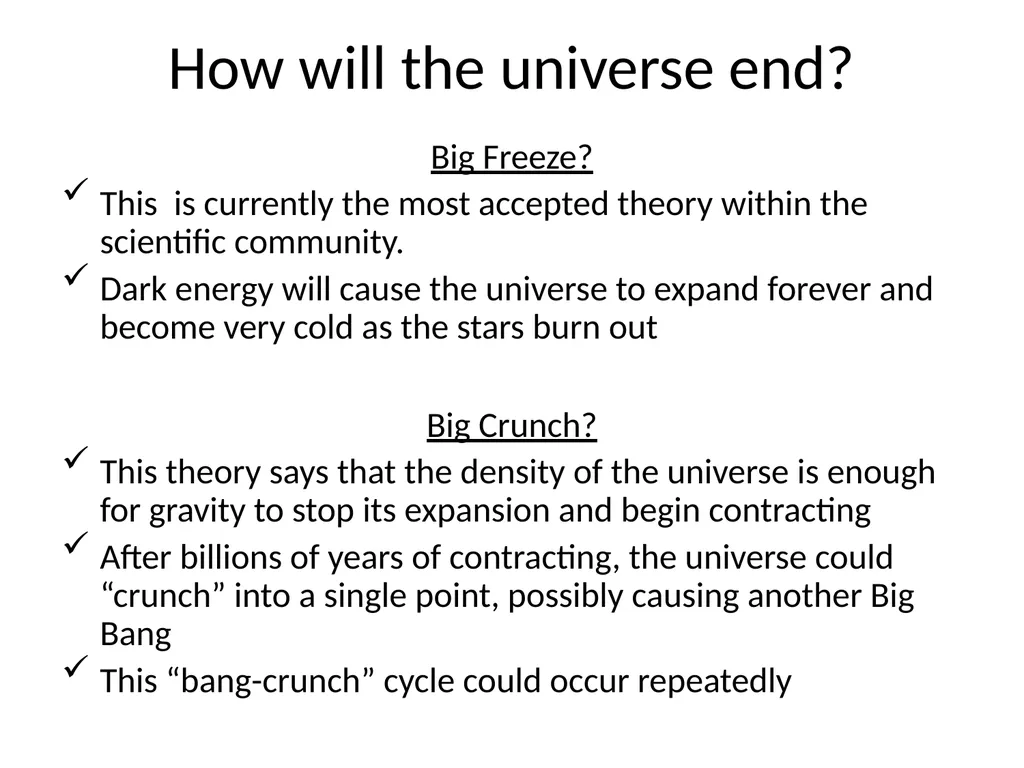 How will the universe end?

Big Freeze?

✓ This is currently the most accepted theory within the scientific community.

✓ Dark energy will cause the universe to expand forever and become very cold as the stars burn out

Big Crunch?

✓ This theory says that the density of the universe is enough for gravity to stop its expansion and begin contracting

✓ After billions of years of contracting, the universe could “crunch” into a single point, possibly causing another Big Bang

✓ This “bang-crunch” cycle could occur repeatedly